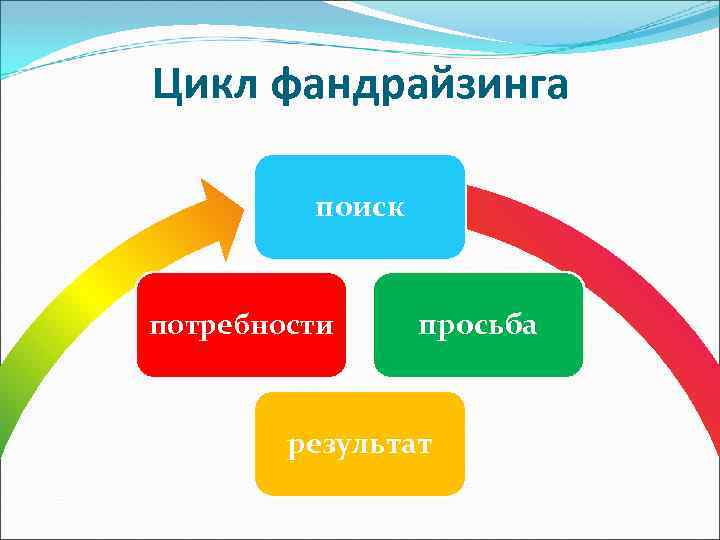 Цикл фандрайзинга

поиск

потребности

просьба

результат